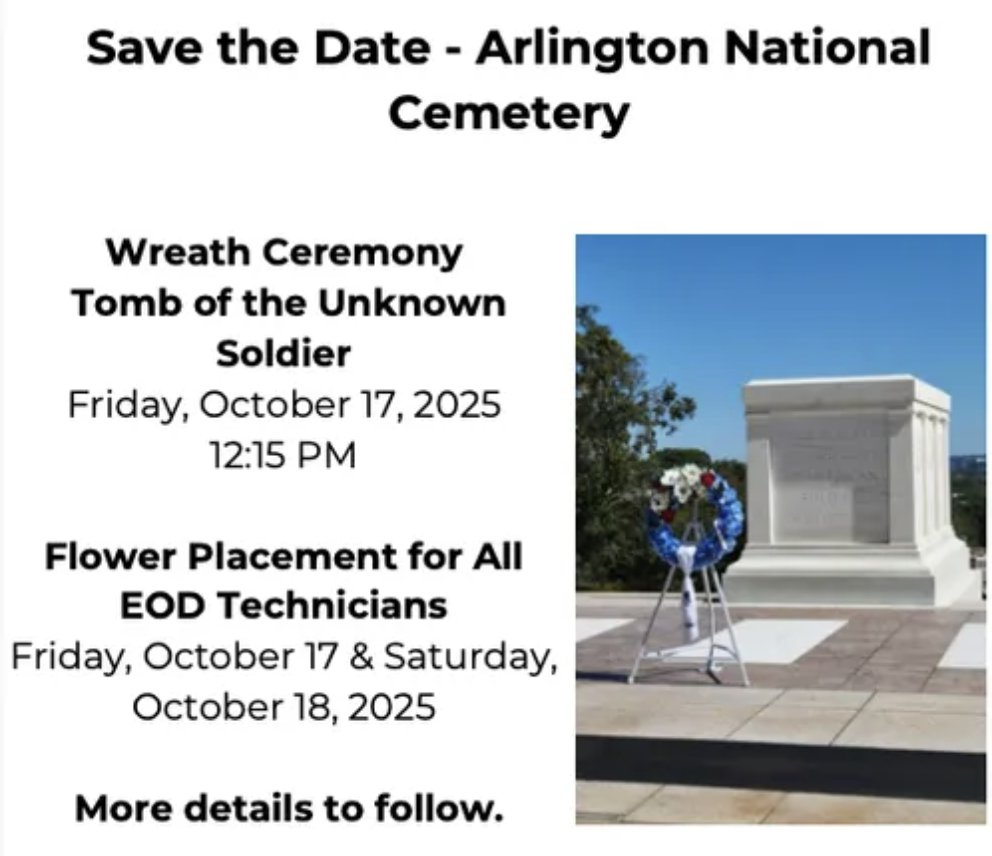 Save the Date - Arlington National Cemetery

Wreath Ceremony
Tomb of the Unknown Soldier
Friday, October 17, 2025
12:15 PM

Flower Placement for All EOD Technicians
Friday, October 17 & Saturday, October 18, 2025

More details to follow.